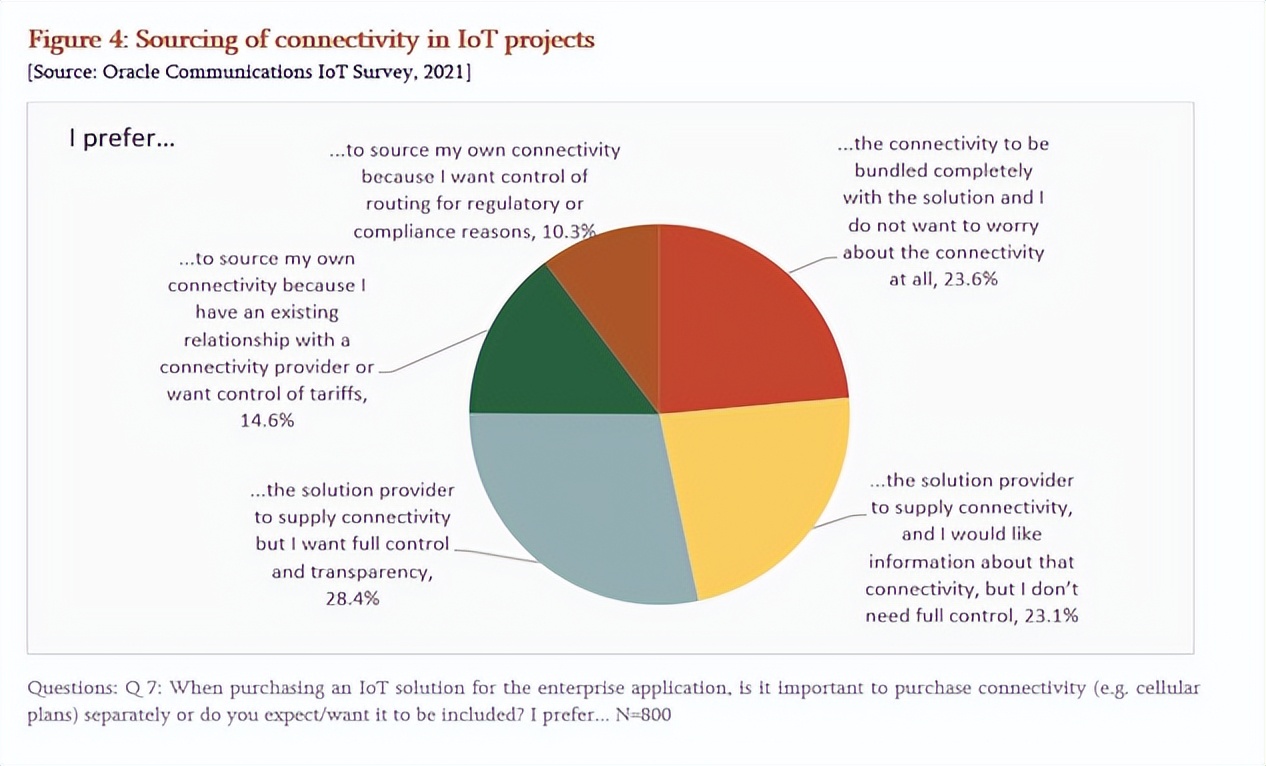 Figure 4: Sourcing of connectivity in IoT projects
[Source: Oracle Communications IoT Survey, 2021]

I prefer...

...to source my own connectivity because I want control of routing for regulatory or compliance reasons, 10.3%

...the connectivity to be bundled completely with the solution and I do not want to worry about the connectivity at all, 23.6%

...to source my own connectivity because I have an existing relationship with a connectivity provider or want control of tariffs, 14.6%

...the solution provider to supply connectivity but I want full control and transparency, 28.4%

...the solution provider to supply connectivity, and I would like information about that connectivity, but I don't need full control, 23.1%

Questions: Q 7: When purchasing an IoT solution for the enterprise application, is it important to purchase connectivity (e.g. cellular plans) separately or do you expect/want it to be included? I prefer... N=800